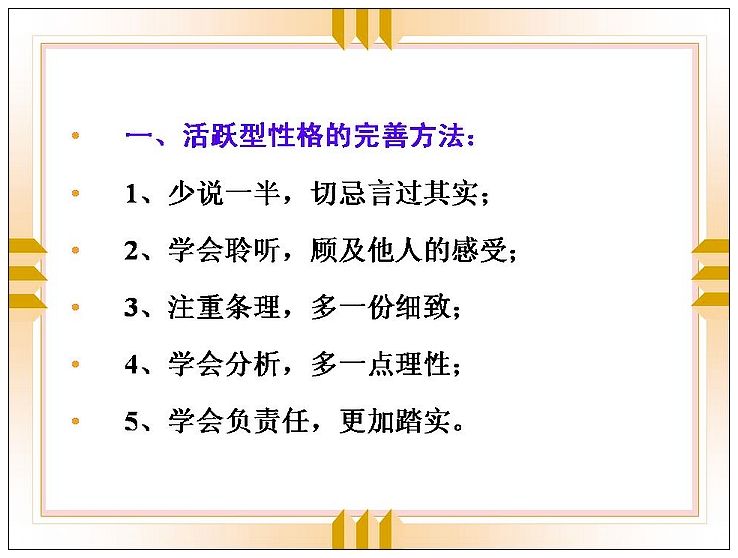 一、活跃型性格的完善方法：

1、少说一半，切忌言过其实；

2、学会聆听，顾及他人的感受；

3、注重条理，多一份细致；

4、学会分析，多一点理性；

5、学会负责任，更加踏实。